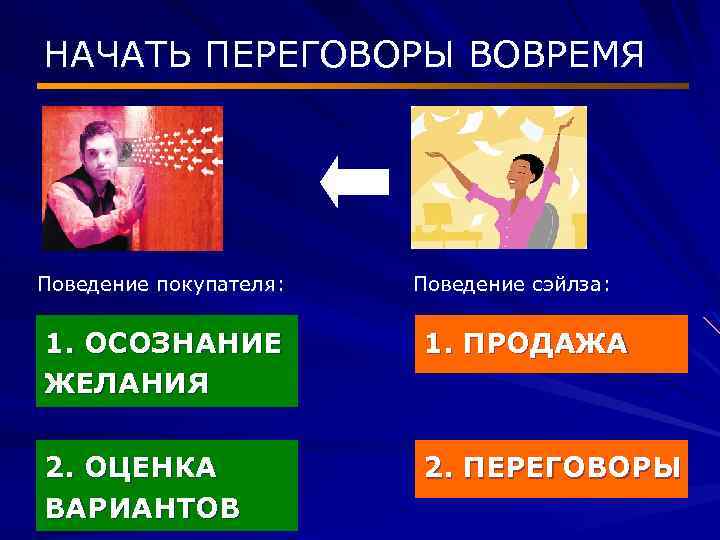 НАЧАТЬ ПЕРЕГОВОРЫ ВОВРЕМЯ

Поведение покупателя:

1. ОСОЗНАНИЕ ЖЕЛАНИЯ

2. ОЦЕНКА ВАРИАНТОВ

Поведение сэйлза:

1. ПРОДАЖА

2. ПЕРЕГОВОРЫ